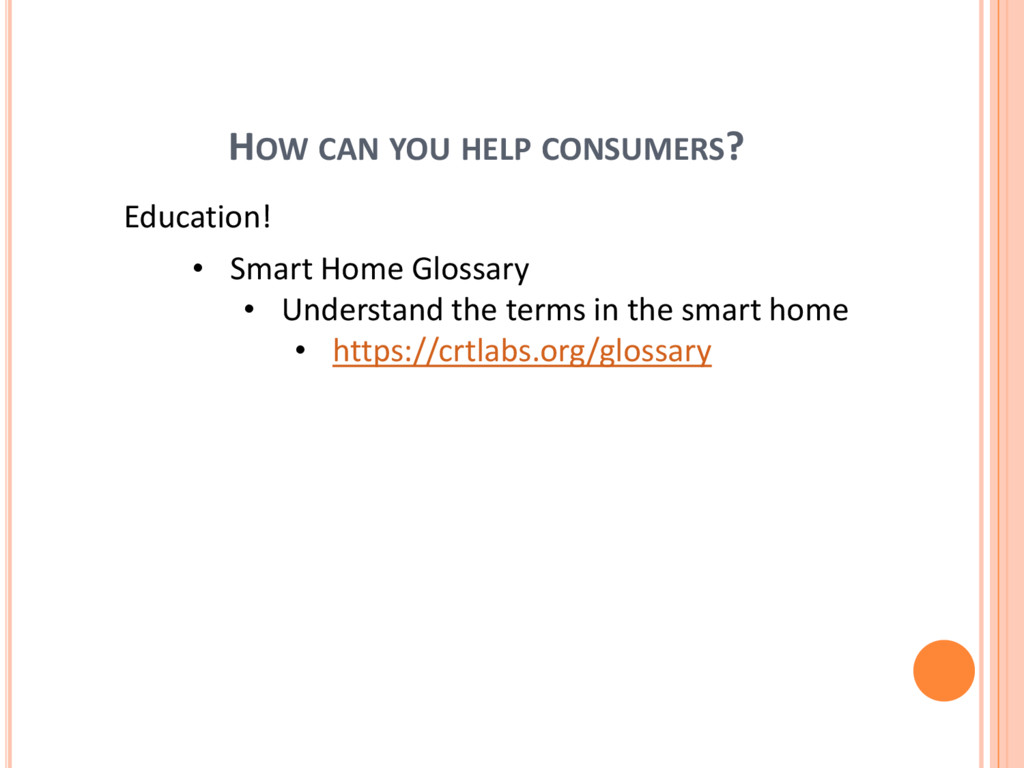 HOW CAN YOU HELP CONSUMERS?

Education!

• Smart Home Glossary
  • Understand the terms in the smart home
    • https://crtlabs.org/glossary